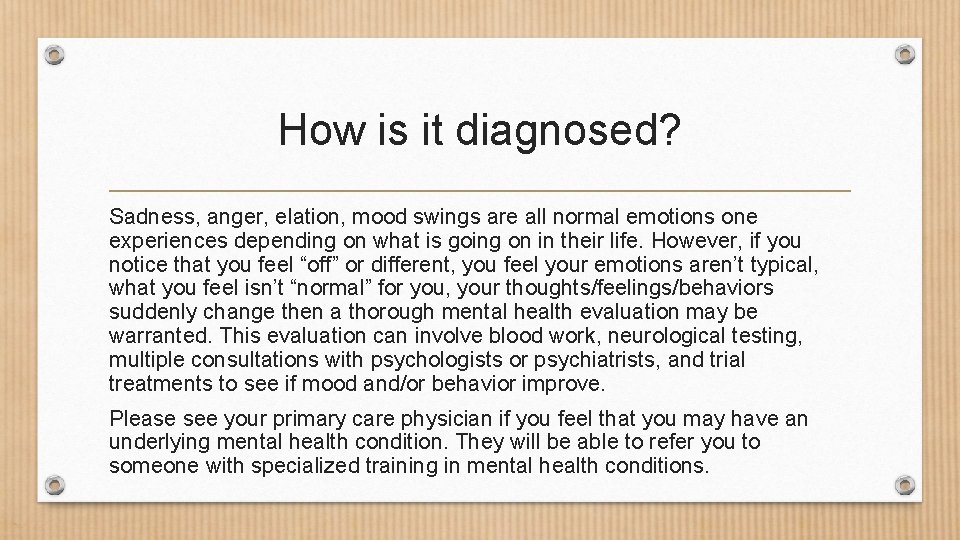 How is it diagnosed?

Sadness, anger, elation, mood swings are all normal emotions one experiences depending on what is going on in their life. However, if you notice that you feel “off” or different, you feel your emotions aren’t typical, what you feel isn’t “normal” for you, your thoughts/feelings/behaviors suddenly change then a thorough mental health evaluation may be warranted. This evaluation can involve blood work, neurological testing, multiple consultations with psychologists or psychiatrists, and trial treatments to see if mood and/or behavior improve.

Please see your primary care physician if you feel that you may have an underlying mental health condition. They will be able to refer you to someone with specialized training in mental health conditions.